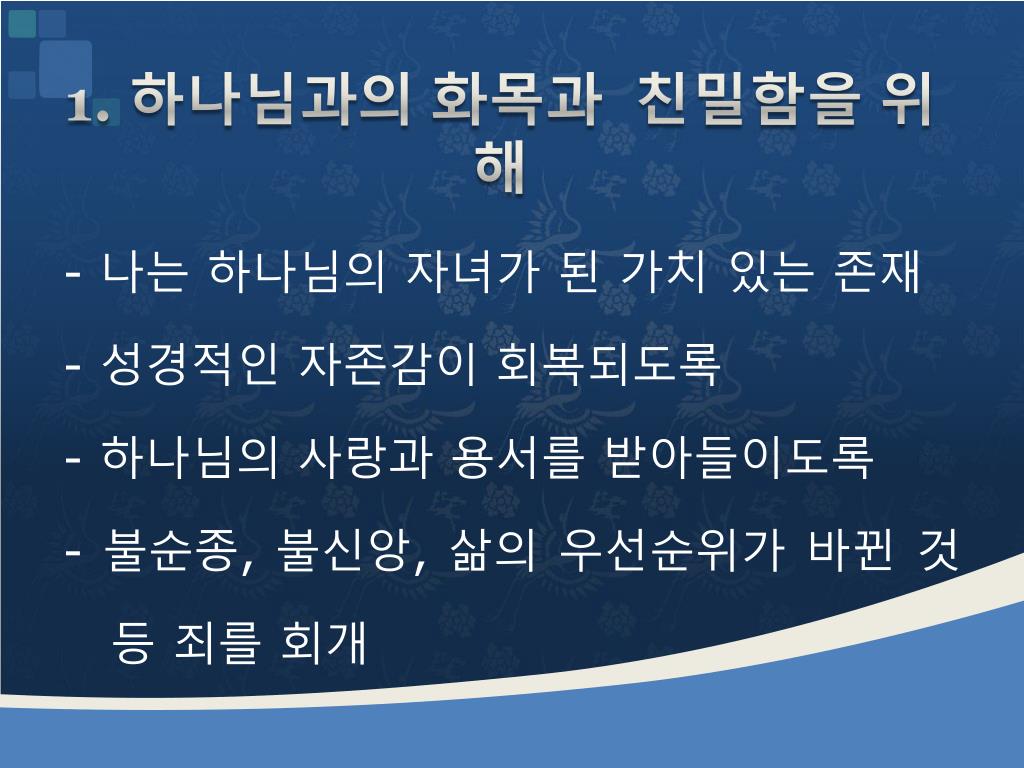 1. 하나님과의 화목과 친밀함을 위해

- 나는 하나님의 자녀가 된 가치 있는 존재

- 성경적인 자존감이 회복되도록

- 하나님의 사랑과 용서를 받아들이도록

- 불순종, 불신앙, 삶의 우선순위가 바뀐 것 등 죄를 회개